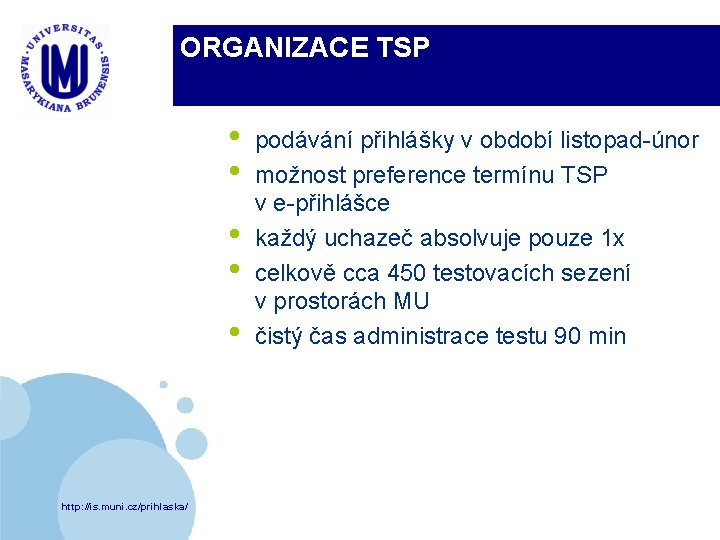 UNIVERSITAS MASARYKIANA BRUNENSIS

ORGANIZACE TSP

• podávání přihlášky v období listopad-únor
• možnost preference termínu TSP v e-přihlášce
• každý uchazeč absolvuje pouze 1x
• celkově cca 450 testovacích sezení v prostorách MU
• čistý čas administrace testu 90 min

http://is.muni.cz/prihlaska/